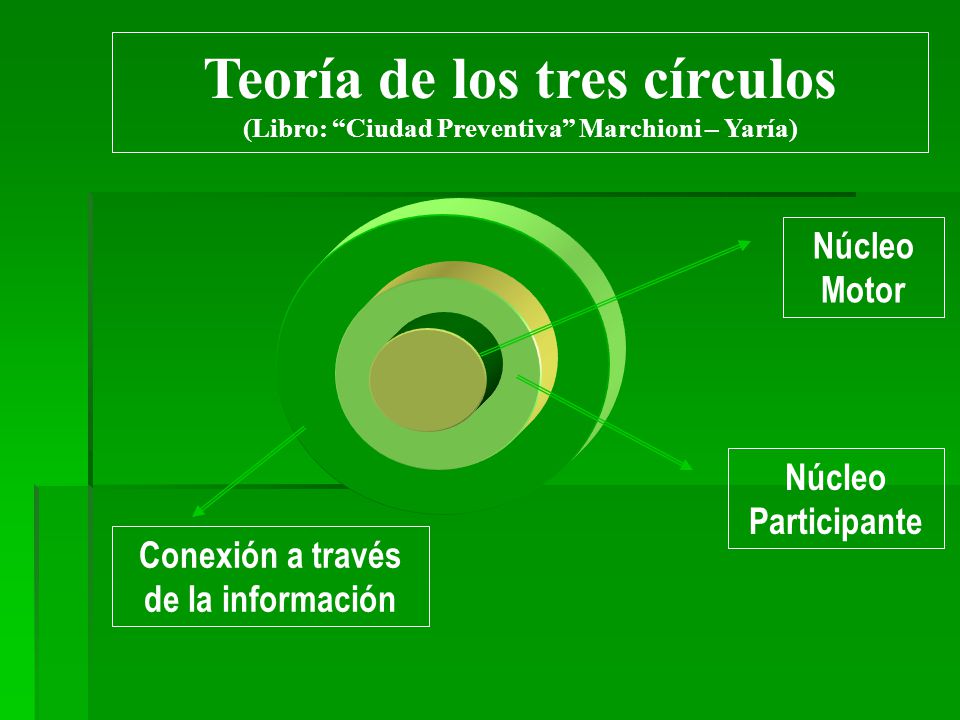 Teoría de los tres círculos
(Libro: “Ciudad Preventiva” Marchioni – Yaría)

Núcleo Motor

Núcleo Participante

Conexión a través de la información